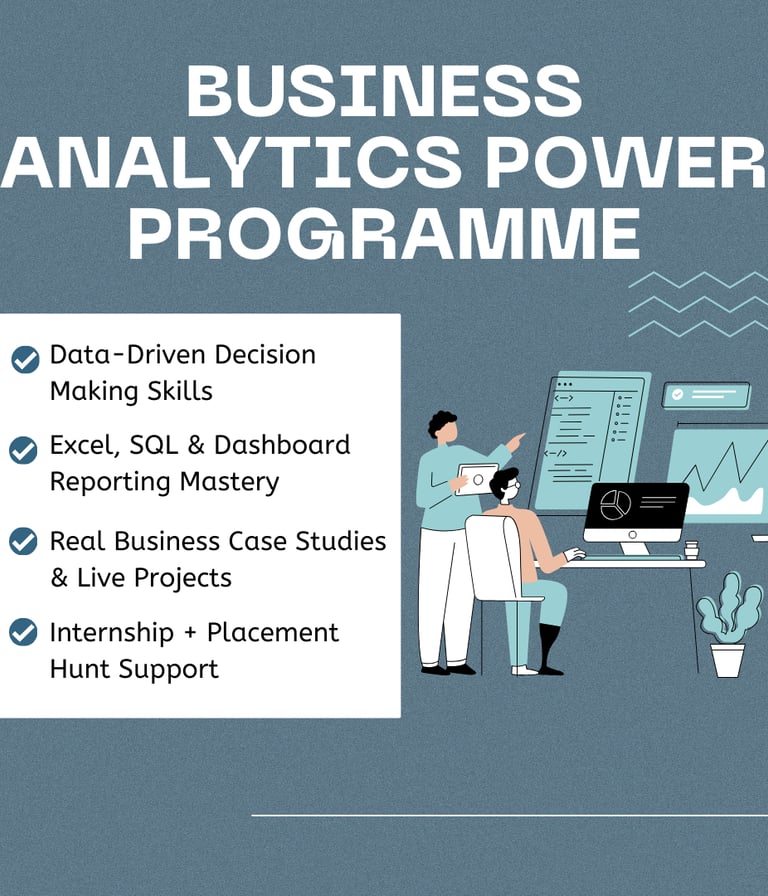 BUSINESS ANALYTICS POWER PROGRAMME

Data-Driven Decision Making Skills

Excel, SQL & Dashboard Reporting Mastery

Real Business Case Studies & Live Projects

Internship + Placement Hunt Support